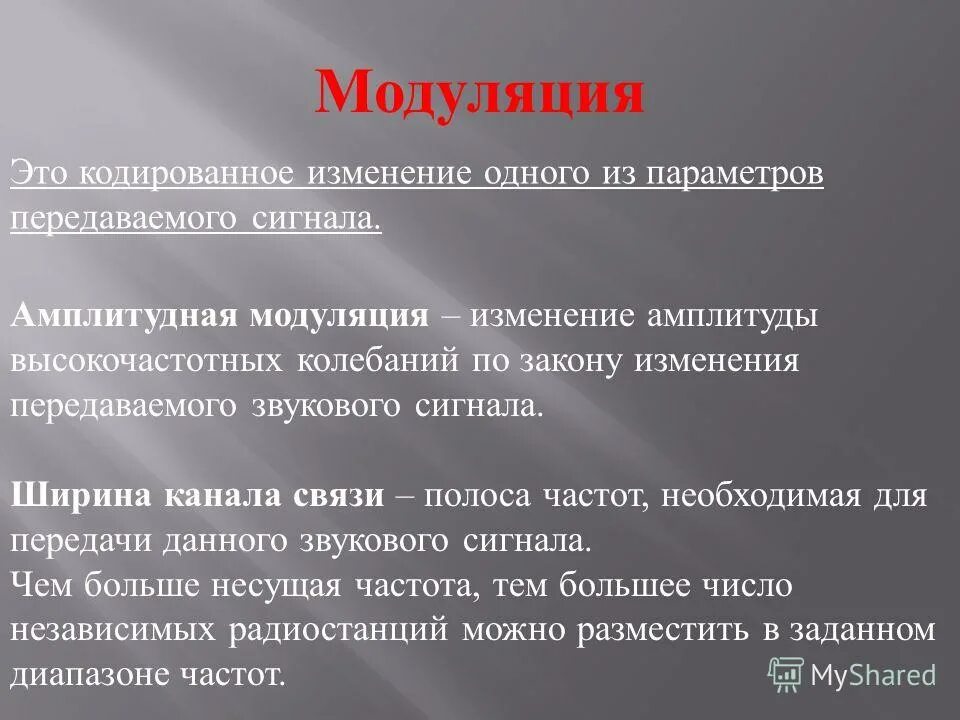 Модуляция

Это кодированное изменение одного из параметров передаваемого сигнала.

Амплитудная модуляция – изменение амплитуды высокочастотных колебаний по закону изменения передаваемого звукового сигнала.

Ширина канала связи – полоса частот, необходимая для передачи данного звукового сигнала.
Чем больше несущая частота, тем большее число независимых радиостанций можно разместить в заданном диапазоне частот.

MyShared